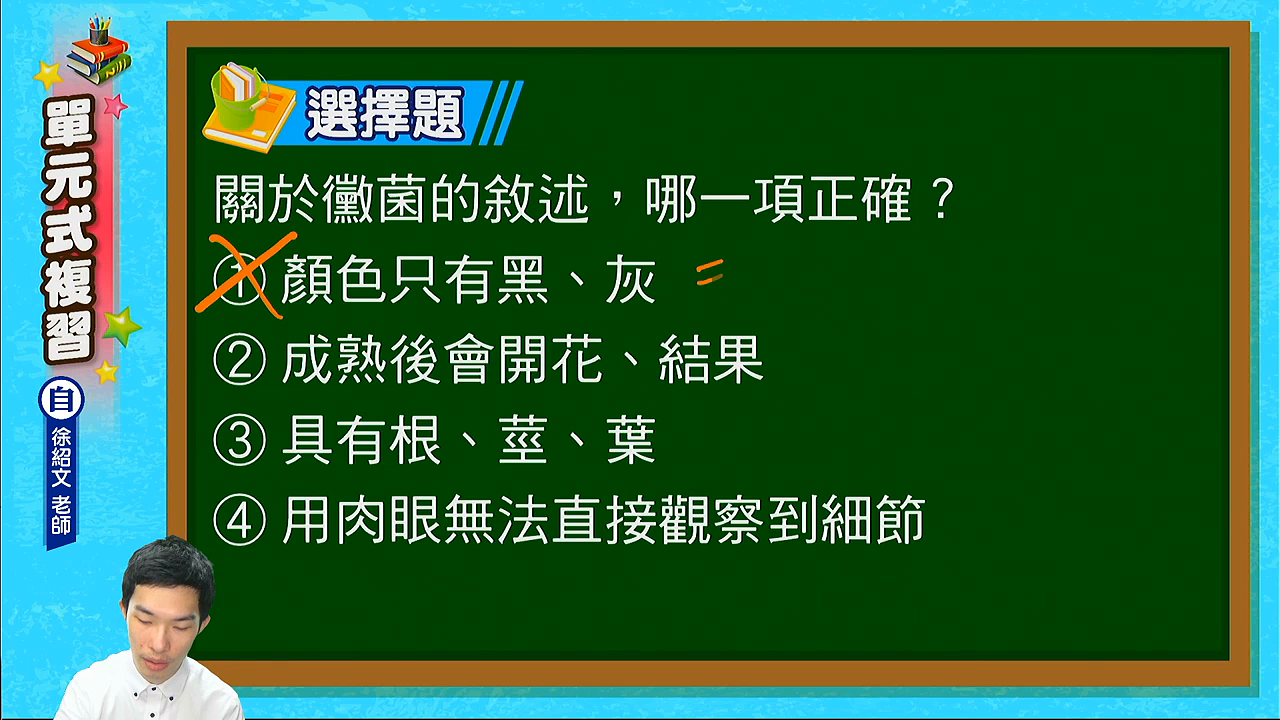 單元式複習

自

徐紹文 老師

選擇題

關於黴菌的敘述，哪一項正確？

① 顏色只有黑、灰

② 成熟後會開花、結果

③ 具有根、莖、葉

④ 用肉眼無法直接觀察到細節